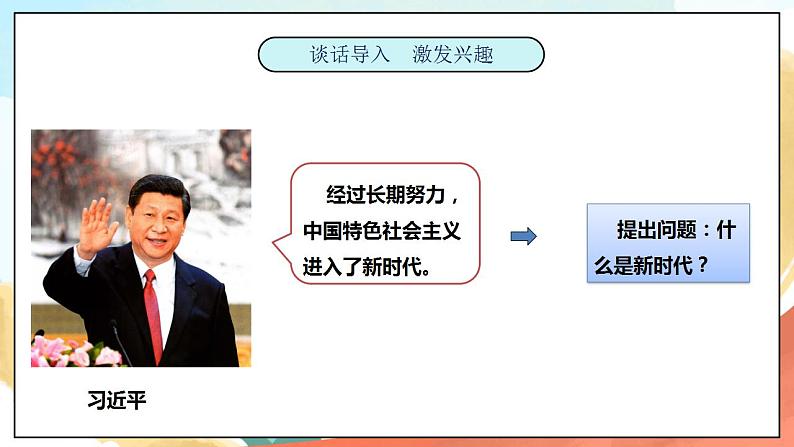 谈话导入　激发兴趣

经过长期努力，中国特色社会主义进入了新时代。

提出问题：什么是新时代？

习近平